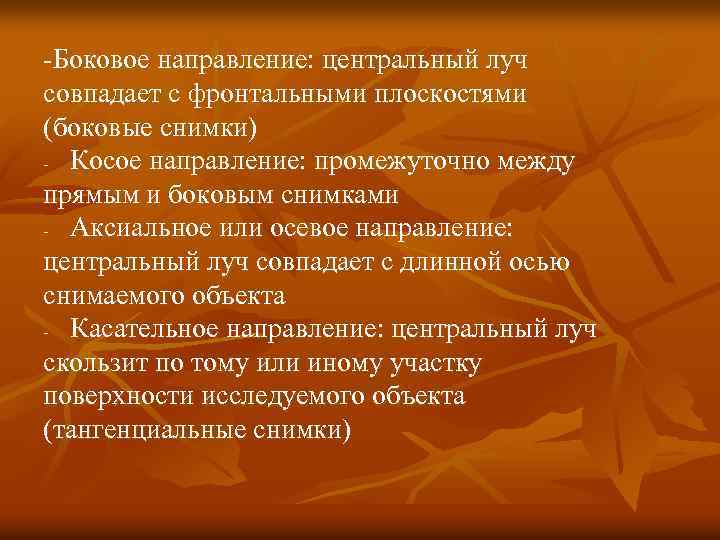 -Боковое направление: центральный луч совпадает с фронтальными плоскостями (боковые снимки)

- Косое направление: промежуточно между прямым и боковым снимками

- Аксиальное или осевое направление: центральный луч совпадает с длинной осью снимаемого объекта

- Касательное направление: центральный луч скользит по тому или иному участку поверхности исследуемого объекта (тангенциальные снимки)